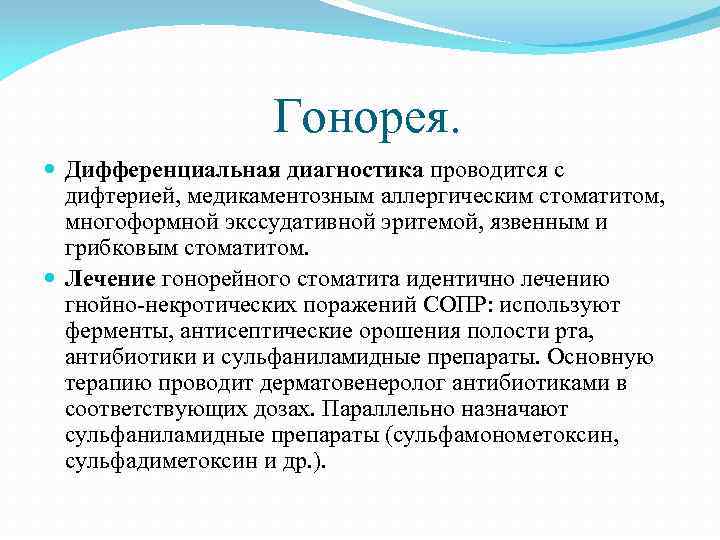 Гонорея.

Дифференциальная диагностика проводится с дифтерией, медикаментозным аллергическим стоматитом, многоформной экссудативной эритемой, язвенным и грибковым стоматитом.

Лечение гонорейного стоматита идентично лечению гнойно-некротических поражений СОПР: используют ферменты, антисептические орошения полости рта, антибиотики и сульфаниламидные препараты. Основную терапию проводит дерматовенеролог антибиотиками в соответствующих дозах. Параллельно назначают сульфаниламидные препараты (сульфамонометоксин, сульфадиметоксин и др.).